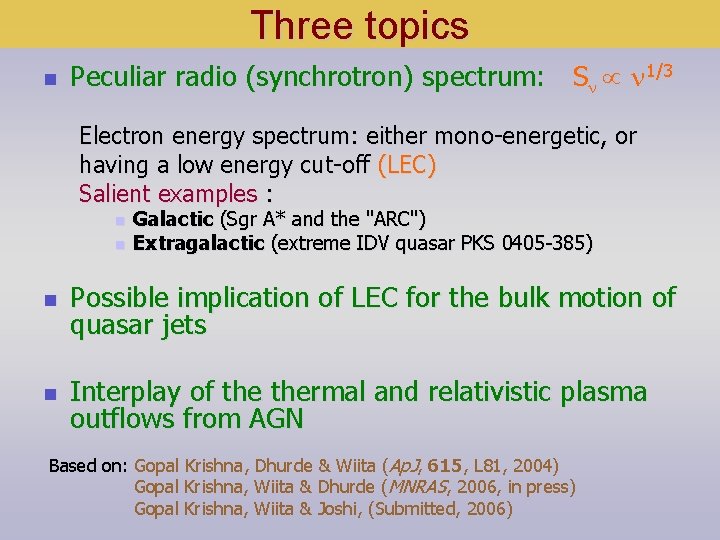 Three topics

Peculiar radio (synchrotron) spectrum: $S_\nu \propto \nu^{1/3}$

Electron energy spectrum: either mono-energetic, or having a low energy cut-off (LEC)
Salient examples :
Galactic (Sgr A* and the "ARC")
Extragalactic (extreme IDV quasar PKS 0405-385)

Possible implication of LEC for the bulk motion of quasar jets

Interplay of the thermal and relativistic plasma outflows from AGN

Based on: Gopal Krishna, Dhurde & Wiita (ApJ, 615, L81, 2004)
Gopal Krishna, Wiita & Dhurde (MNRAS, 2006, in press)
Gopal Krishna, Wiita & Joshi, (Submitted, 2006)